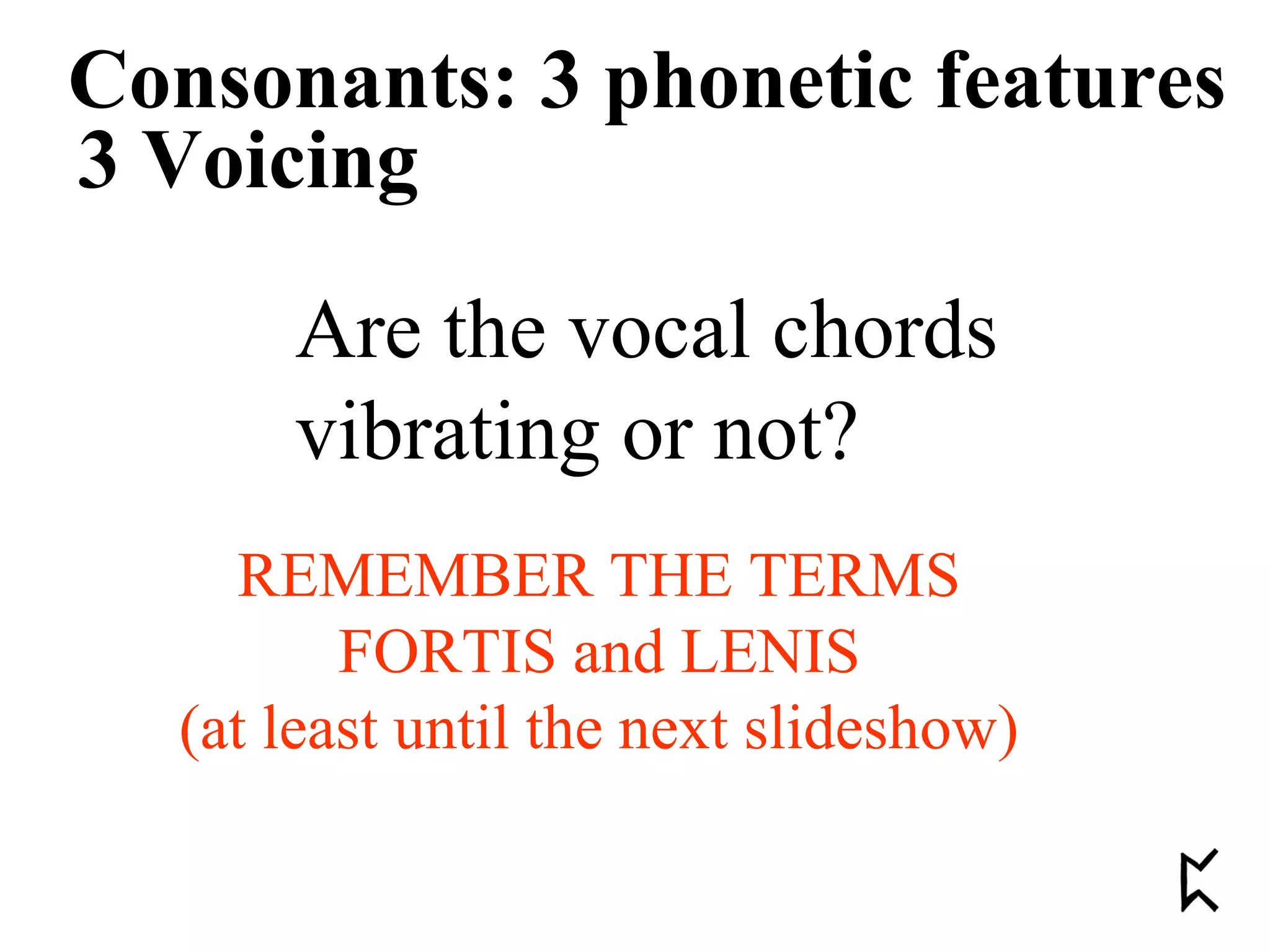 Consonants: 3 phonetic features
3 Voicing

Are the vocal chords vibrating or not?

REMEMBER THE TERMS FORTIS and LENIS (at least until the next slideshow)